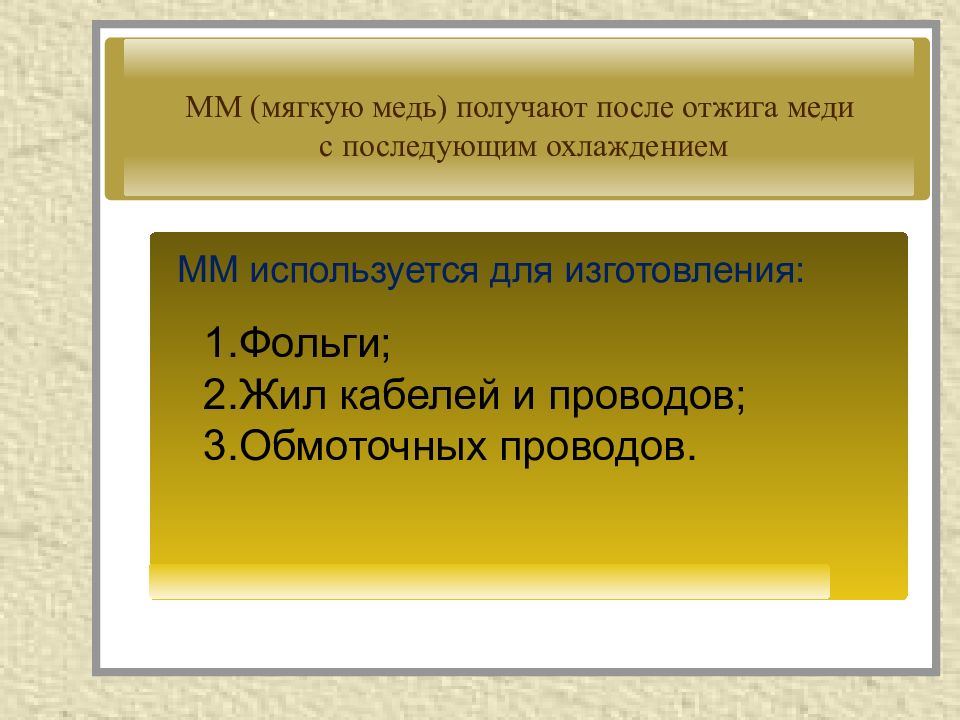 ММ (мягкую медь) получают после отжига меди с последующим охлаждением

ММ используется для изготовления:

1.Фольги;
2.Жил кабелей и проводов;
3.Обмоточных проводов.